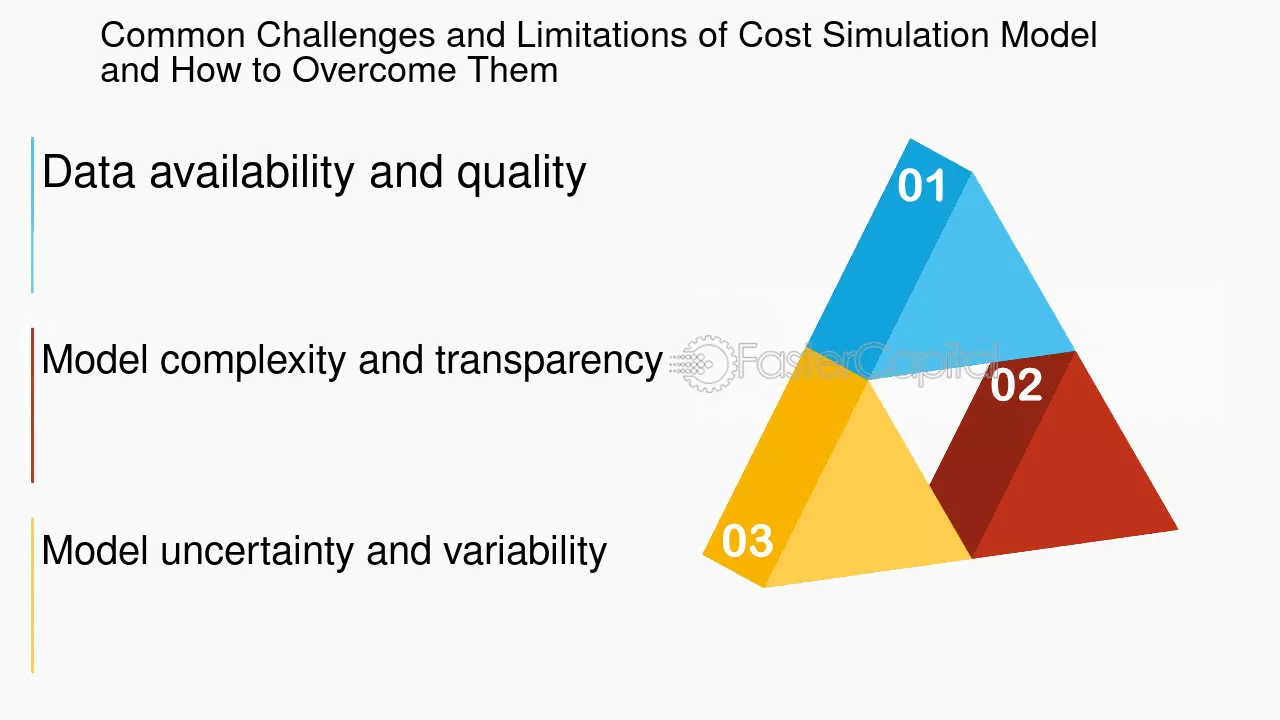 Common Challenges and Limitations of Cost Simulation Model and How to Overcome Them

Data availability and quality

Model complexity and transparency

Model uncertainty and variability

01

02

03

FasterCapital